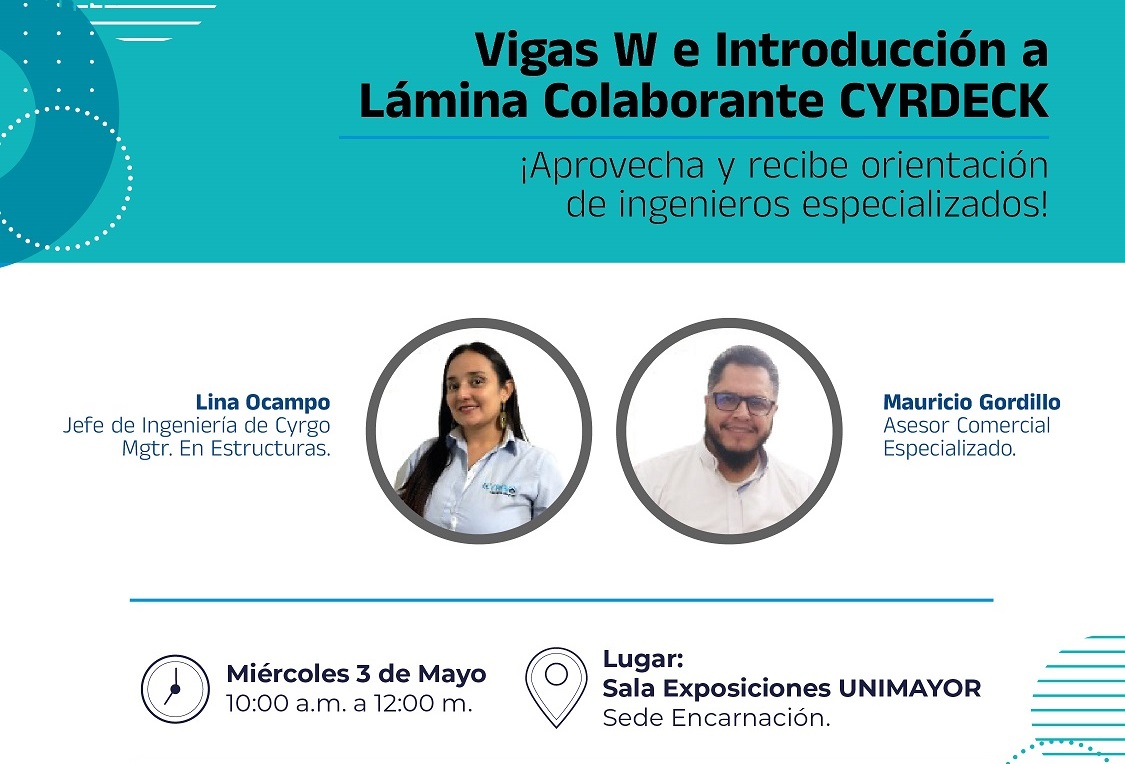 Vigas W e Introducción a Lámina Colaborante CYRDECK

¡Aprovecha y recibe orientación de ingenieros especializados!

Lina Ocampo
Jefe de Ingeniería de Cyrgo
Mgtr. En Estructuras.

Mauricio Gordillo
Asesor Comercial
Especializado.

Miércoles 3 de Mayo
10:00 a.m. a 12:00 m.

Lugar:
Sala Exposiciones UNIMAYOR
Sede Encarnación.